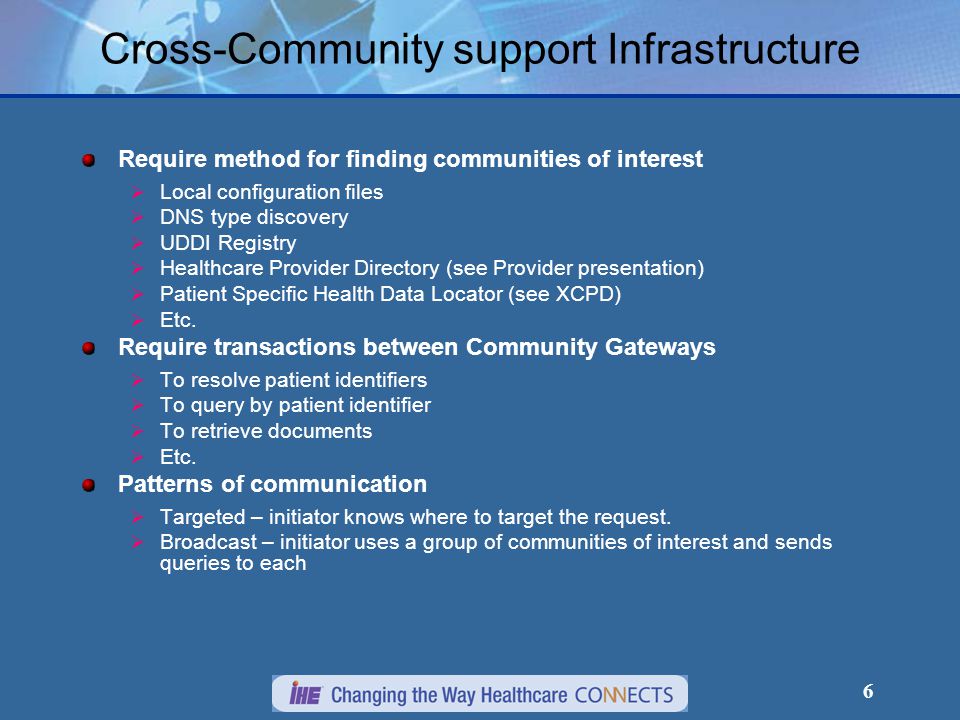 Cross-Community support Infrastructure

Require method for finding communities of interest

Local configuration files
DNS type discovery
UDDI Registry
Healthcare Provider Directory (see Provider presentation)
Patient Specific Health Data Locator (see XCPD)
Etc.

Require transactions between Community Gateways

To resolve patient identifiers
To query by patient identifier
To retrieve documents
Etc.

Patterns of communication

Targeted – initiator knows where to target the request.
Broadcast – initiator uses a group of communities of interest and sends queries to each

IHE Changing the Way Healthcare CONNECTS

6